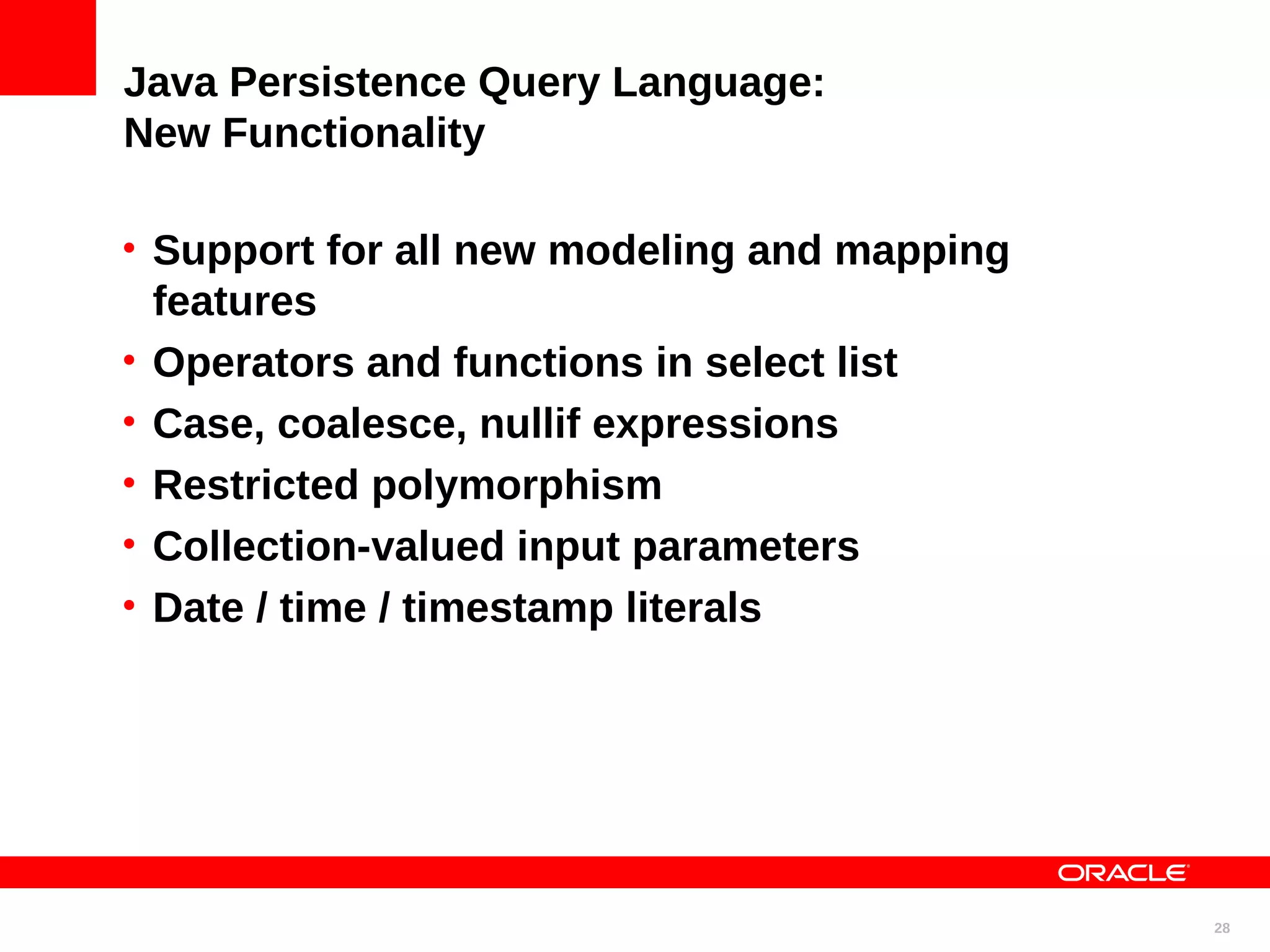 Java Persistence Query Language:
New Functionality

• Support for all new modeling and mapping features
• Operators and functions in select list
• Case, coalesce, nullif expressions
• Restricted polymorphism
• Collection-valued input parameters
• Date / time / timestamp literals

ORACLE

28